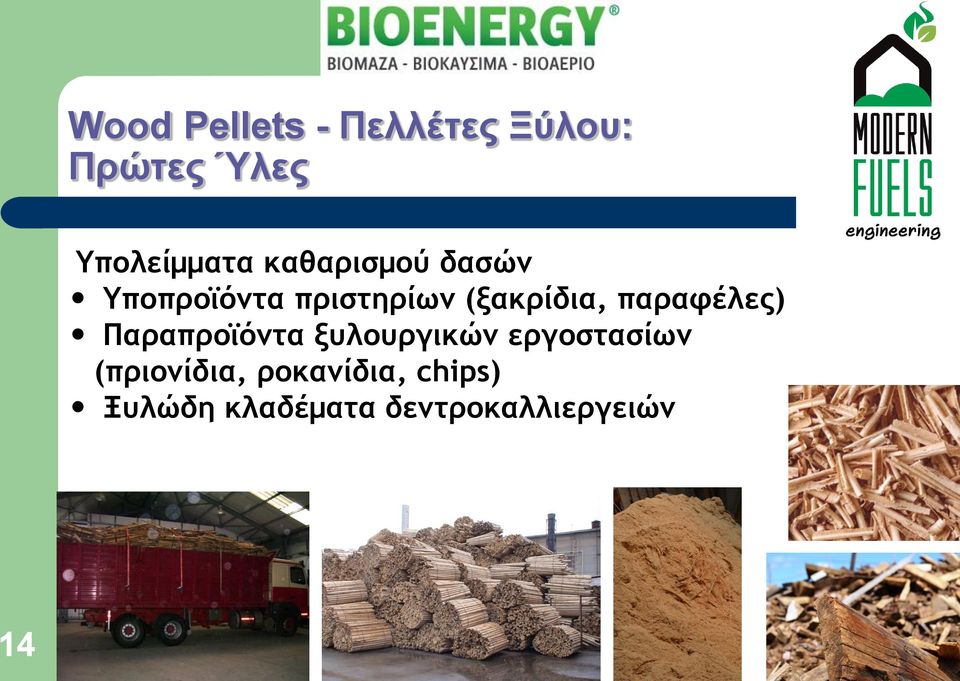 BIOENERGY®
ΒΙΟΜΑΖΑ - ΒΙΟΚΑΥΣΙΜΑ - ΒΙΟΑΕΡΙΟ

MODERN FUELS engineering

Wood Pellets - Πελλέτες Ξύλου: Πρώτες Ύλες

Υπολείμματα καθαρισμού δασών
• Υποπροϊόντα πριστηρίων (ξακρίδια, παραφέλες)
• Παραπροϊόντα ξυλουργικών εργοστασίων (πριονίδια, ροκανίδια, chips)
• Ξυλώδη κλαδέματα δεντροκαλλιεργειών

14